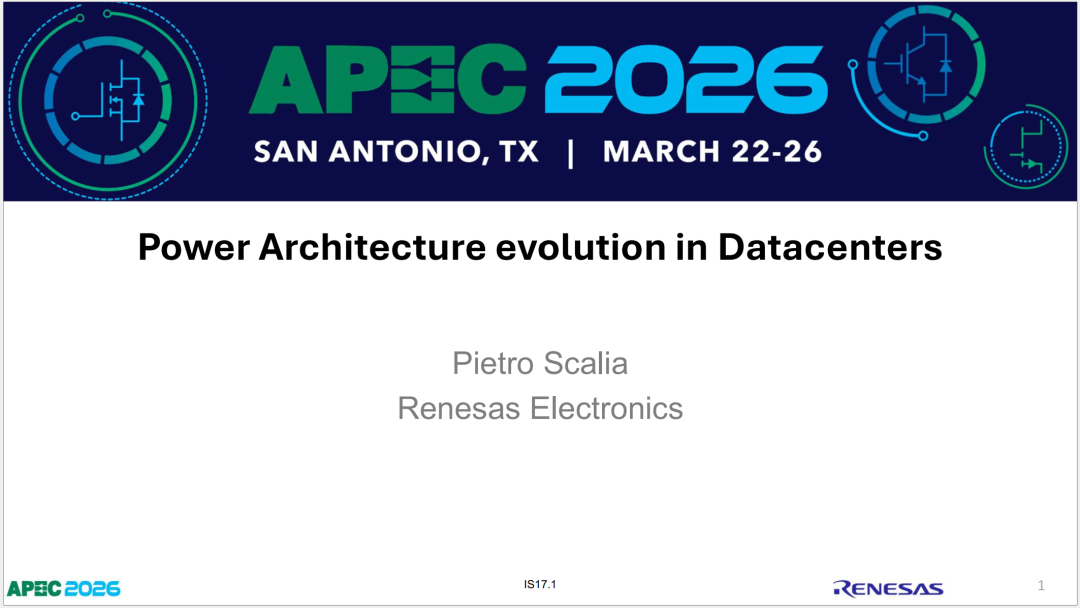 APEC 2026
SAN ANTONIO, TX | MARCH 22-26

Power Architecture evolution in Datacenters

Pietro Scalia
Renesas Electronics

APEC 2026
IS17.1
RENESAS
1